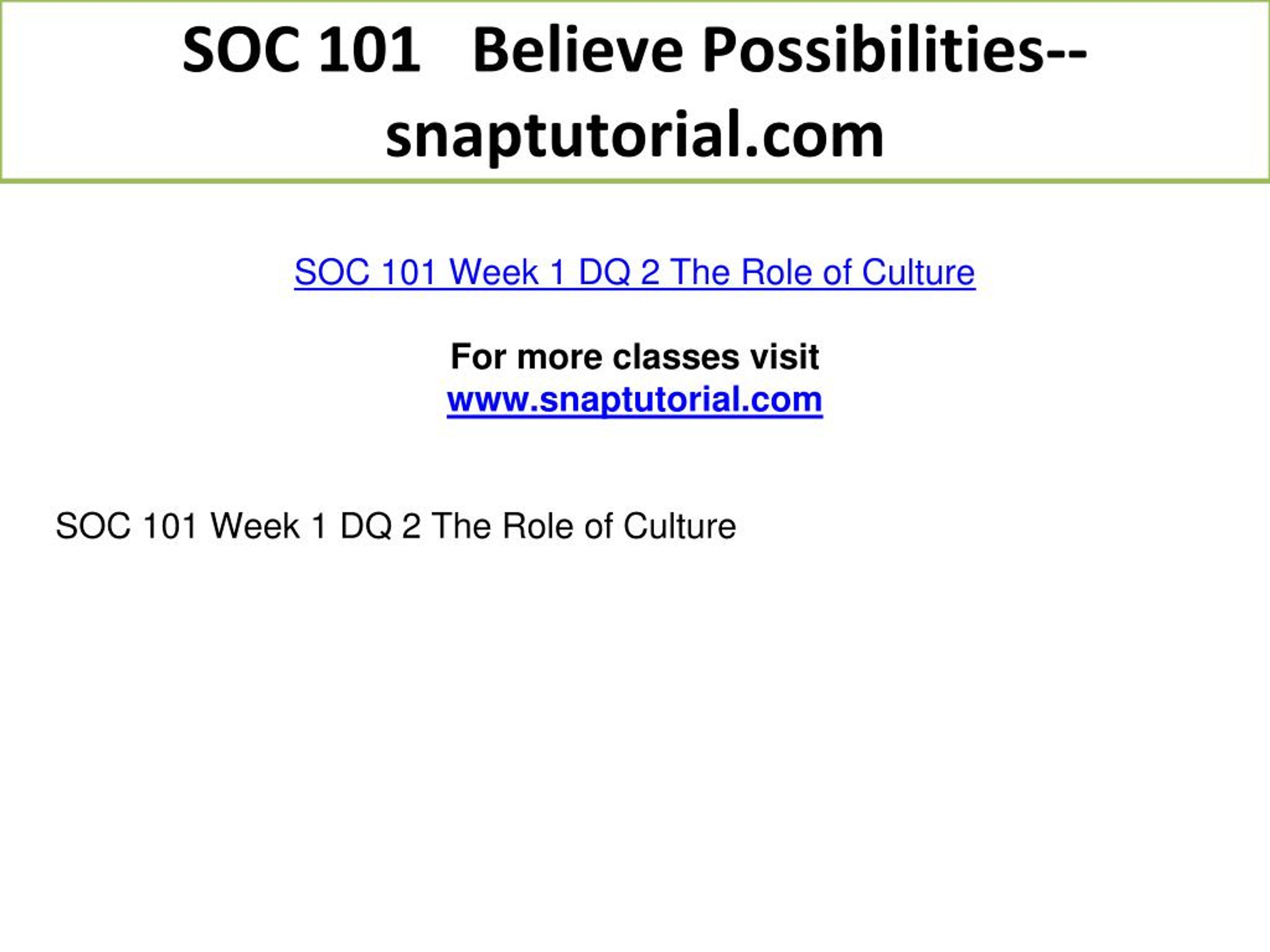 SOC 101 Believe Possibilities--snaptutorial.com

SOC 101 Week 1 DQ 2 The Role of Culture

For more classes visit
www.snaptutorial.com

SOC 101 Week 1 DQ 2 The Role of Culture